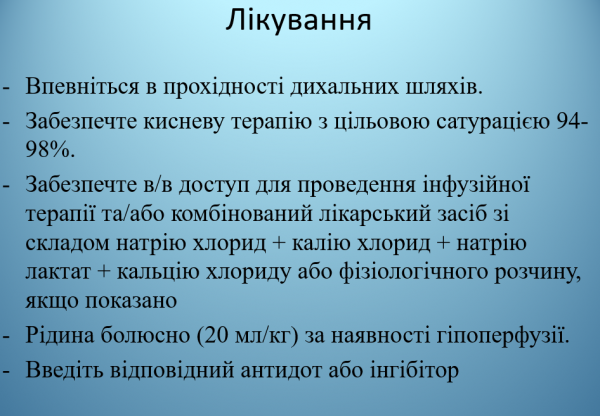 Лікування

- Впевніться в прохідності дихальних шляхів.
- Забезпечте кисневу терапію з цільовою сатурацією 94-98%.
- Забезпечте в/в доступ для проведення інфузійної терапії та/або комбінований лікарський засіб зі складом натрію хлорид + калію хлорид + натрію лактат + кальцію хлориду або фізіологічного розчину, якщо показано
- Рідина болюсно (20 мл/кг) за наявності гіпоперфузії.
- Введіть відповідний антидот або інгібітор